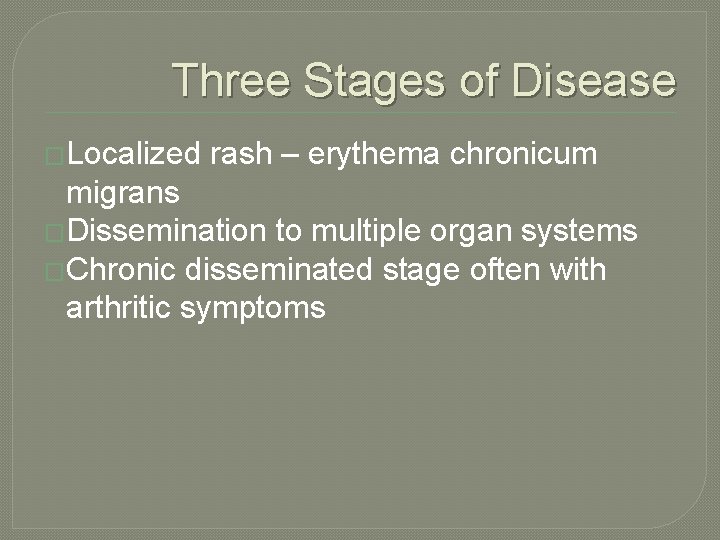 Three Stages of Disease

Localized rash – erythema chronicum migrans

Dissemination to multiple organ systems

Chronic disseminated stage often with arthritic symptoms